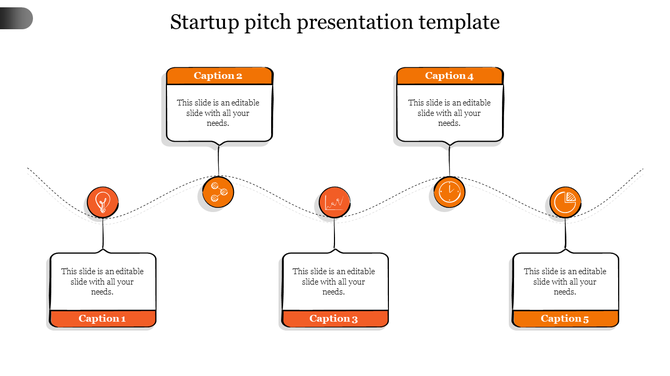 Startup pitch presentation template

Caption 2

This slide is an editable slide with all your needs.

Caption 4

This slide is an editable slide with all your needs.

This slide is an editable slide with all your needs.

Caption 1

This slide is an editable slide with all your needs.

Caption 3

This slide is an editable slide with all your needs.

Caption 5